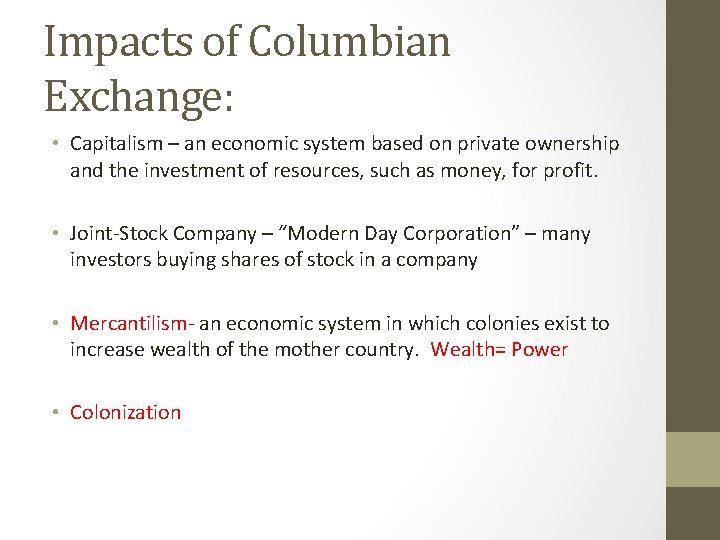 Impacts of Columbian Exchange:

• Capitalism – an economic system based on private ownership and the investment of resources, such as money, for profit.

• Joint-Stock Company – "Modern Day Corporation" – many investors buying shares of stock in a company

• Mercantilism- an economic system in which colonies exist to increase wealth of the mother country. Wealth= Power

• Colonization